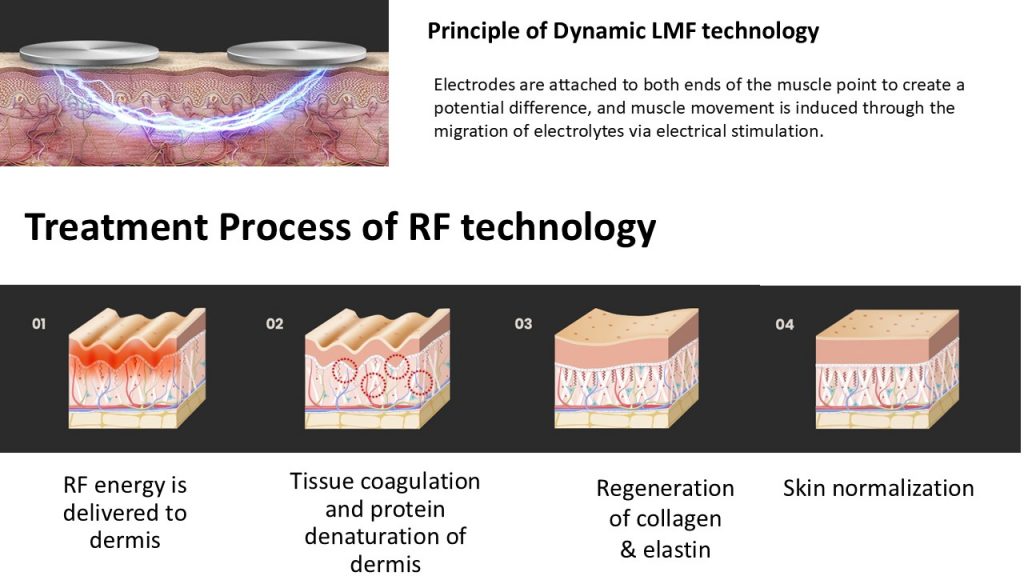 Principle of Dynamic LMF technology

Electrodes are attached to both ends of the muscle point to create a potential difference, and muscle movement is induced through the migration of electrolytes via electrical stimulation.

Treatment Process of RF technology

01

02

03

04

RF energy is delivered to dermis

Tissue coagulation and protein denaturation of dermis

Regeneration of collagen & elastin

Skin normalization